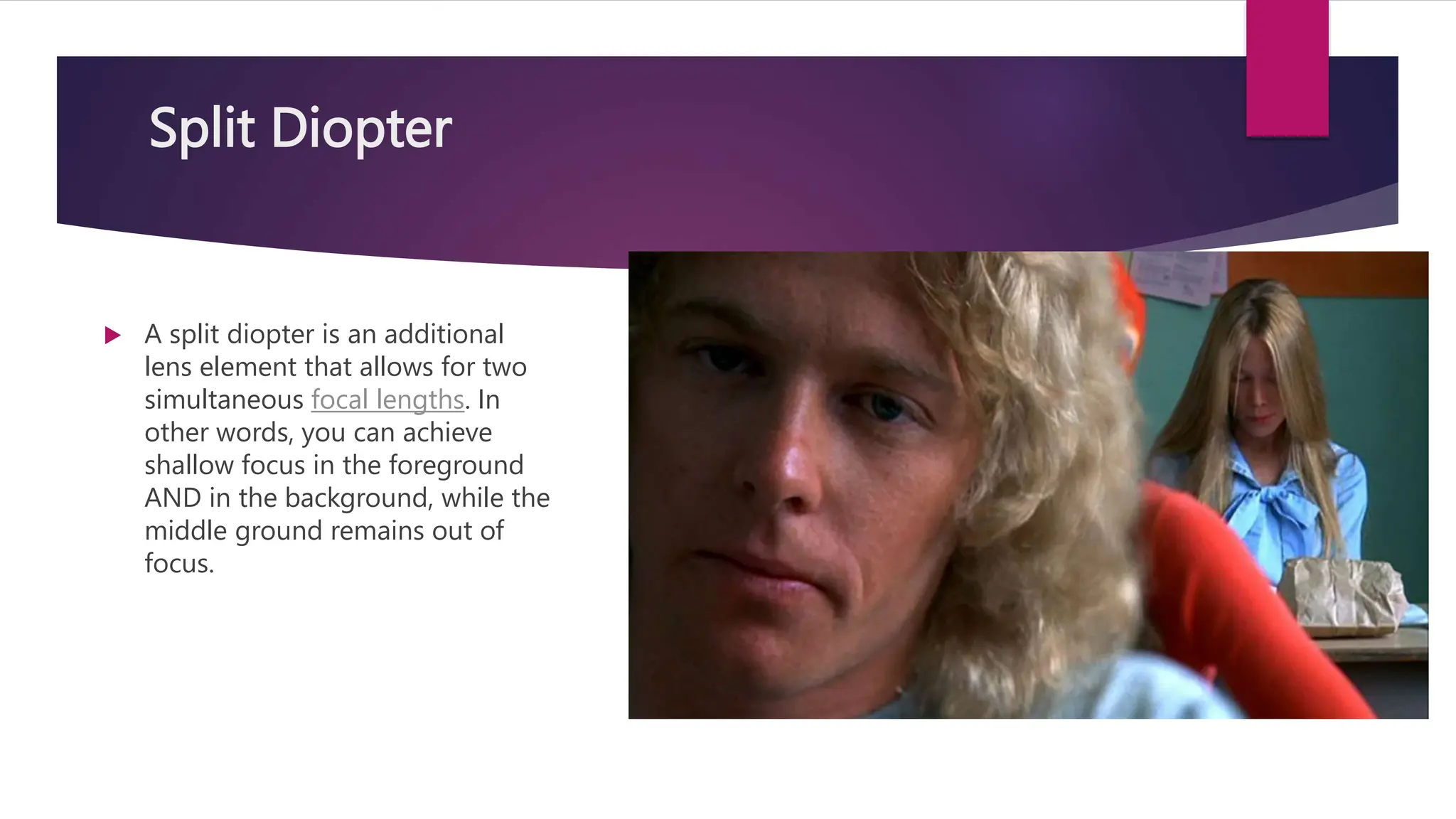 Split Diopter

A split diopter is an additional lens element that allows for two simultaneous focal lengths. In other words, you can achieve shallow focus in the foreground AND in the background, while the middle ground remains out of focus.